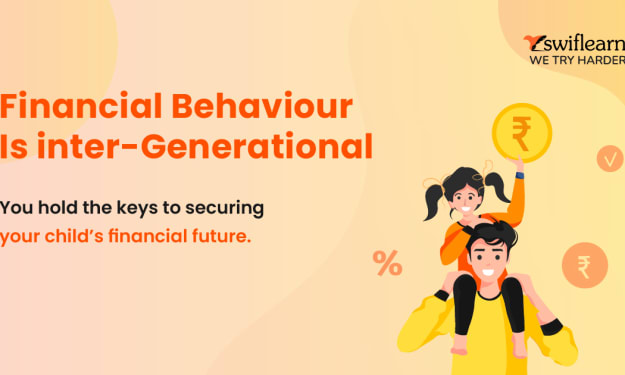 swiflearn
WE TRY HARDER

Financial Behaviour Is inter-Generational

You hold the keys to securing your child's financial future.

₹

%

₹